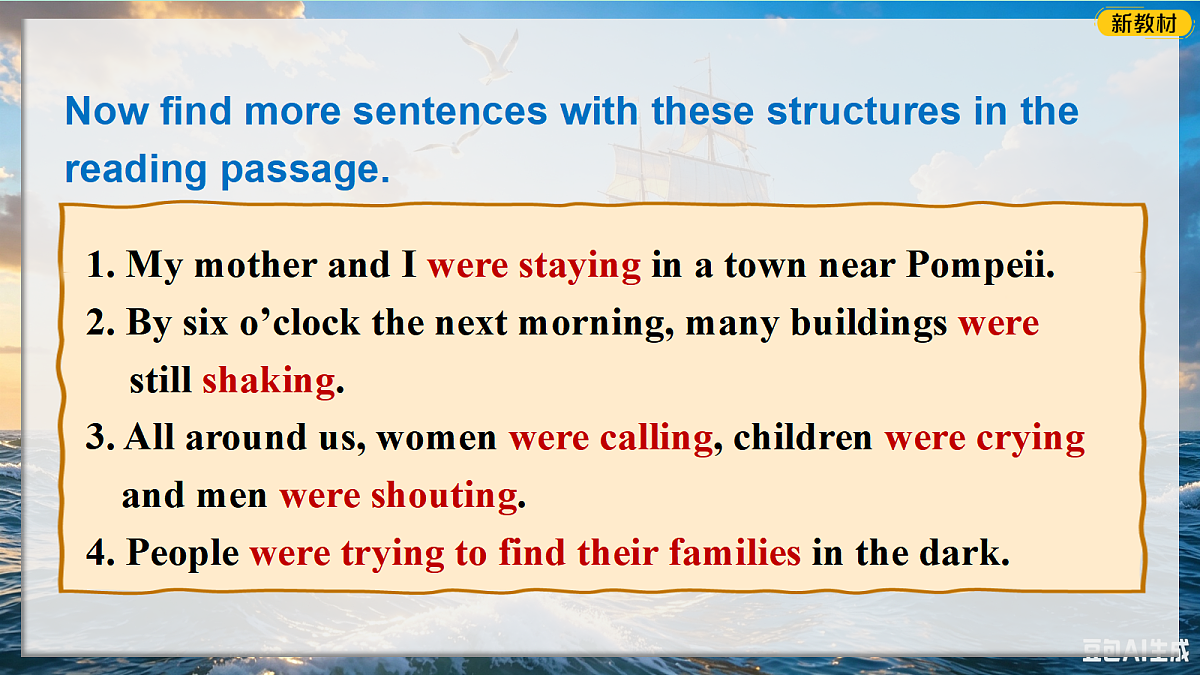 新教材

Now find more sentences with these structures in the reading passage.

1. My mother and I were staying in a town near Pompeii.
2. By six o’clock the next morning, many buildings were still shaking.
3. All around us, women were calling, children were crying and men were shouting.
4. People were trying to find their families in the dark.

豆包AI生成